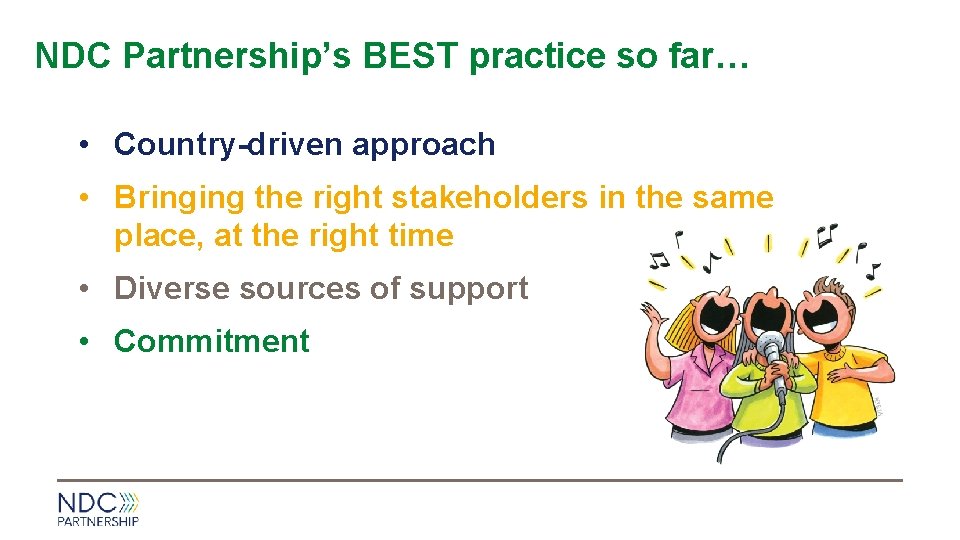 NDC Partnership's BEST practice so far…

• Country-driven approach

• Bringing the right stakeholders in the same place, at the right time

• Diverse sources of support

• Commitment

NDC PARTNERSHIP